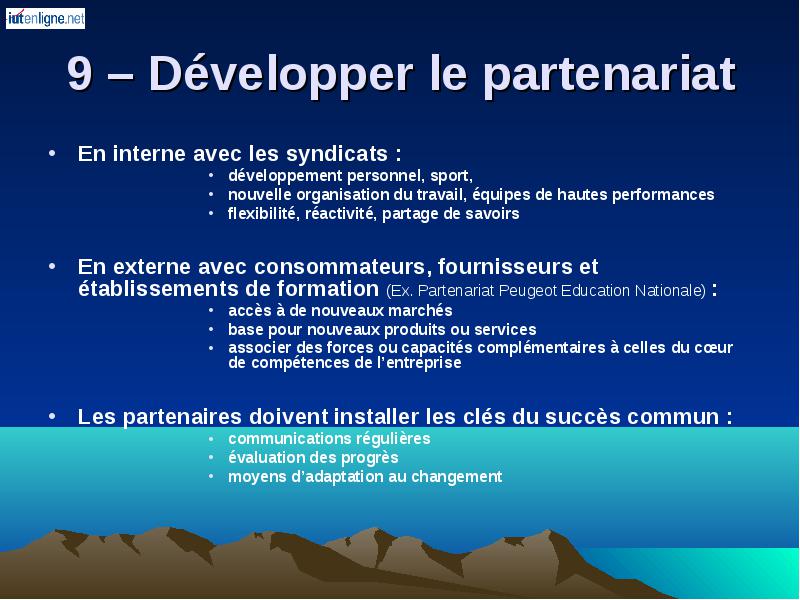 iutenligne.net

9 – Développer le partenariat

• En interne avec les syndicats :
  • développement personnel, sport,
  • nouvelle organisation du travail, équipes de hautes performances
  • flexibilité, réactivité, partage de savoirs

• En externe avec consommateurs, fournisseurs et établissements de formation (Ex. Partenariat Peugeot Education Nationale) :
  • accès à de nouveaux marchés
  • base pour nouveaux produits ou services
  • associer des forces ou capacités complémentaires à celles du cœur de compétences de l'entreprise

• Les partenaires doivent installer les clés du succès commun :
  • communications régulières
  • évaluation des progrès
  • moyens d'adaptation au changement